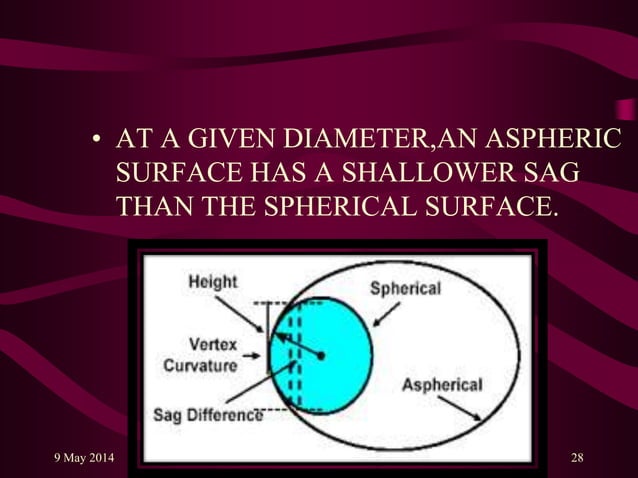 • AT A GIVEN DIAMETER,AN ASPHERIC SURFACE HAS A SHALLOWER SAG THAN THE SPHERICAL SURFACE.

Height

Spherical

Vertex Curvature

Aspherical

Sag Difference

9 May 2014

28